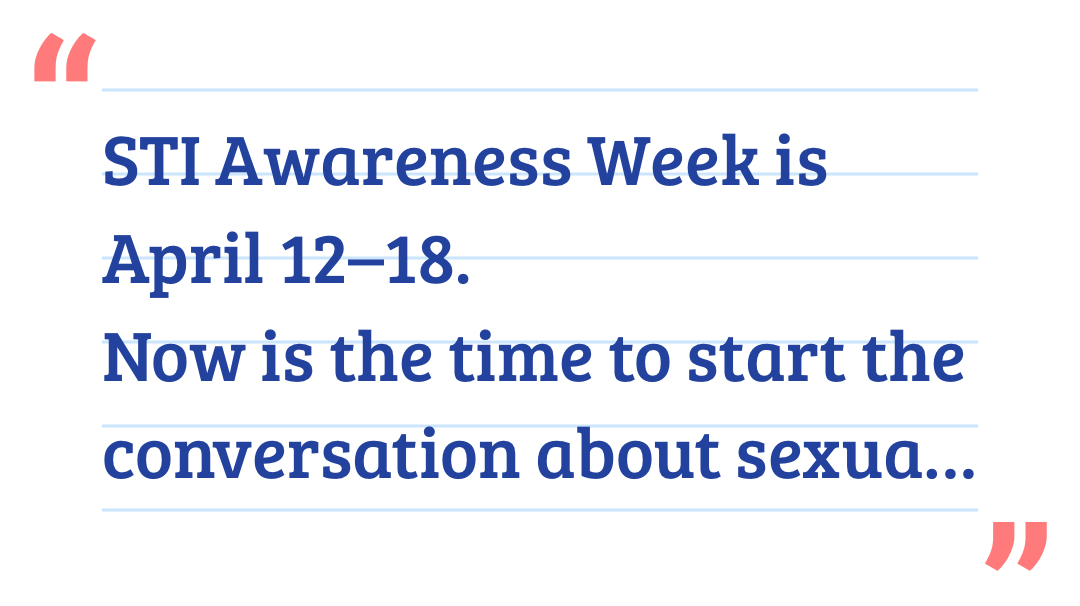 “

STI Awareness Week is April 12–18.
Now is the time to start the conversation about sexua...

”